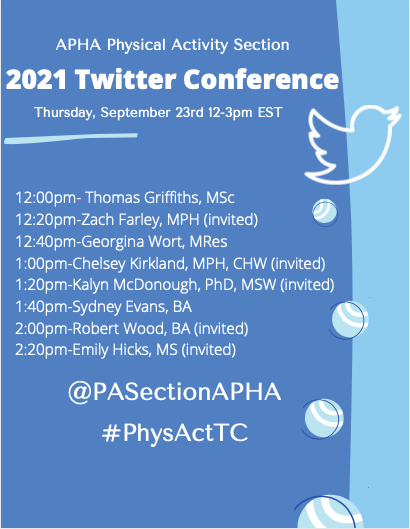 APHA Physical Activity Section

2021 Twitter Conference

Thursday, September 23rd 12-3pm EST

12:00pm- Thomas Griffiths, MSc
12:20pm-Zach Farley, MPH (invited)
12:40pm-Georgina Wort, MRes
1:00pm-Chelsey Kirkland, MPH, CHW (invited)
1:20pm-Kalyn McDonough, PhD, MSW (invited)
1:40pm-Sydney Evans, BA
2:00pm-Robert Wood, BA (invited)
2:20pm-Emily Hicks, MS (invited)

@PASectionAPHA

#PhysActTC